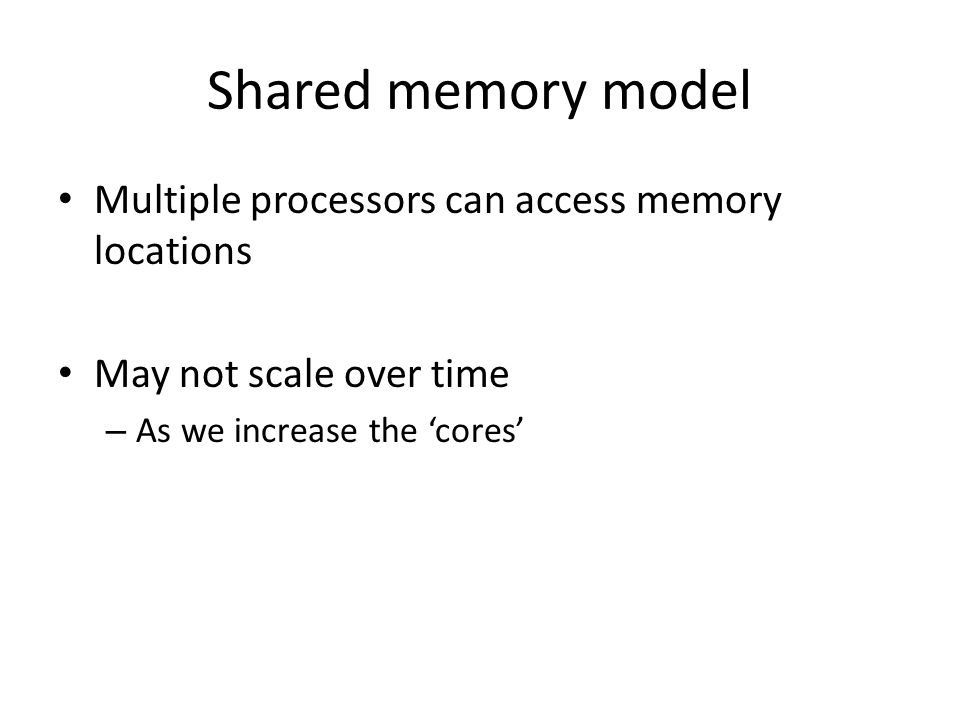 Shared memory model

• Multiple processors can access memory locations

• May not scale over time
– As we increase the ‘cores’